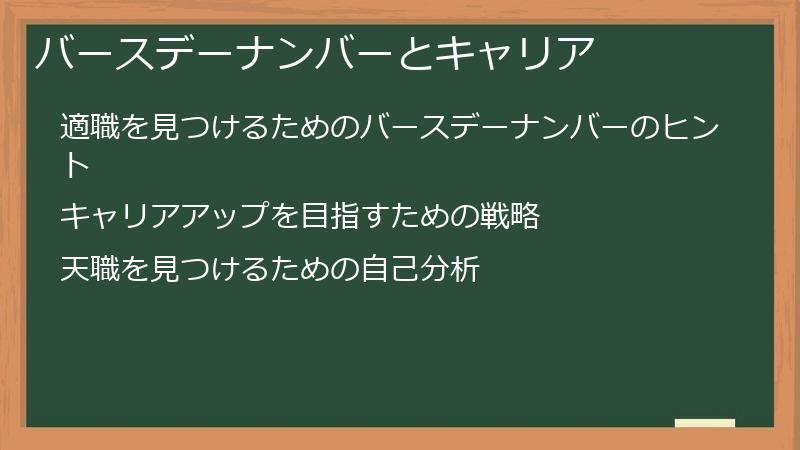 バースデーナンバーとキャリア

適職を見つけるためのバースデーナンバーのヒント

キャリアアップを目指すための戦略

天職を見つけるための自己分析